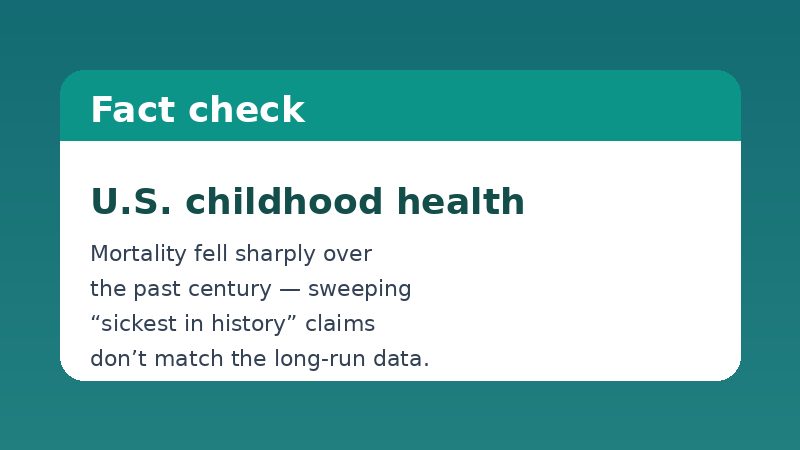 Fact check

U.S. childhood health

Mortality fell sharply over the past century — sweeping "sickest in history" claims don't match the long-run data.